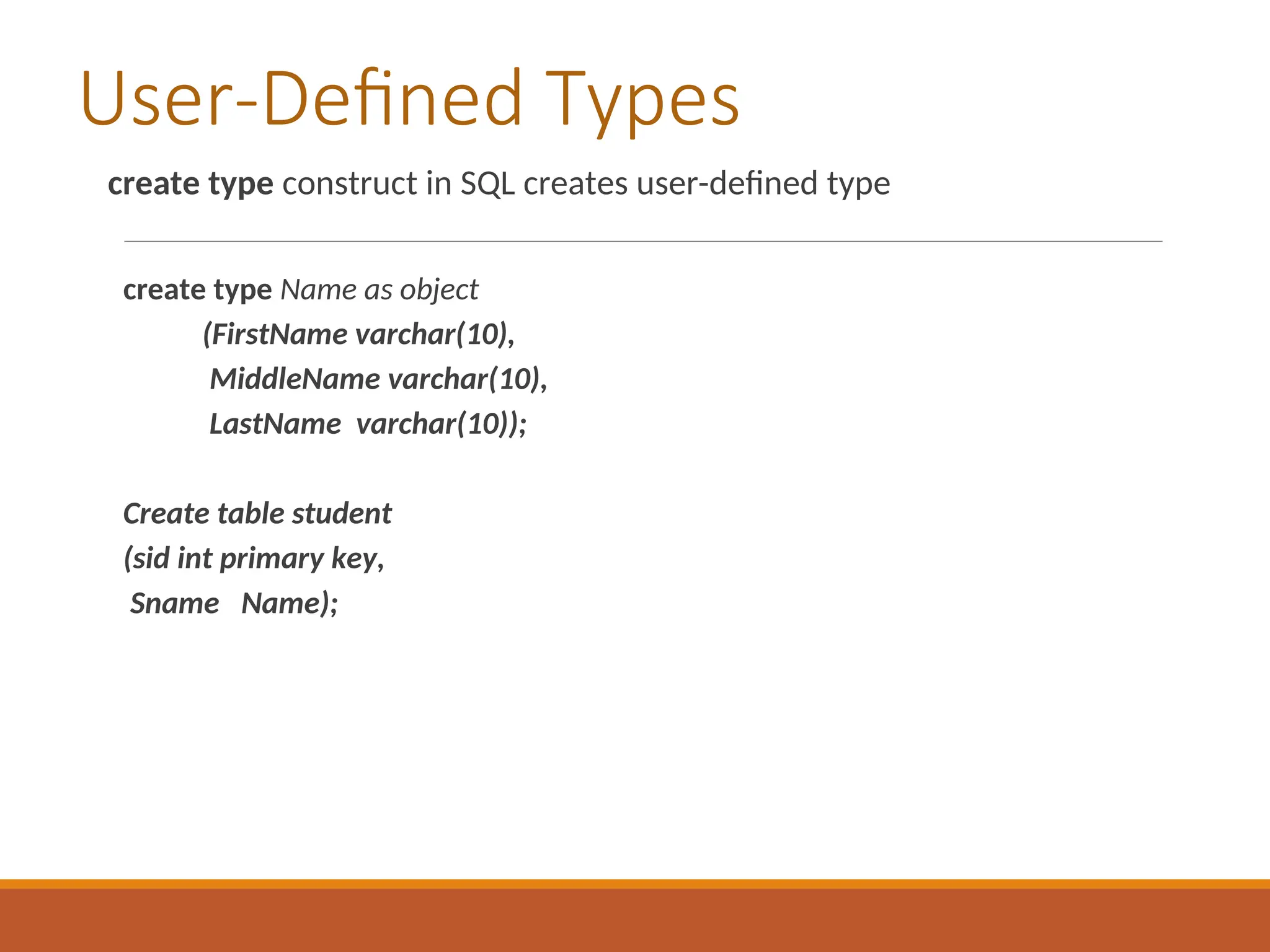 User-Defined Types

create type construct in SQL creates user-defined type

create type Name as object
(FirstName varchar(10),
MiddleName varchar(10),
LastName varchar(10));

Create table student
(sid int primary key,
Sname Name);